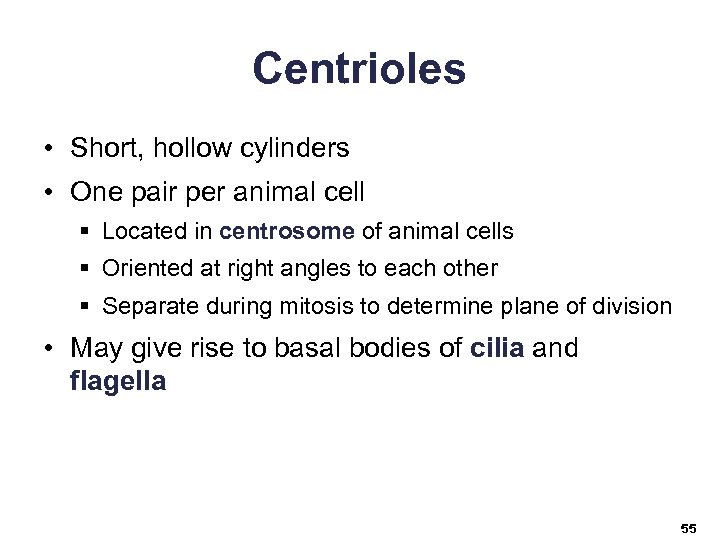 Centrioles

• Short, hollow cylinders
• One pair per animal cell
  ▪ Located in centrosome of animal cells
  ▪ Oriented at right angles to each other
  ▪ Separate during mitosis to determine plane of division
• May give rise to basal bodies of cilia and flagella

55